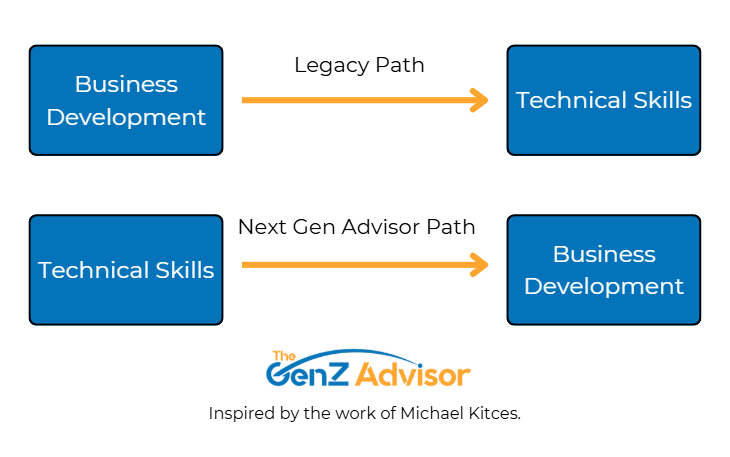 Business Development

Legacy Path

Technical Skills

Technical Skills

Next Gen Advisor Path

Business Development

The GenZ Advisor

Inspired by the work of Michael Kitces.